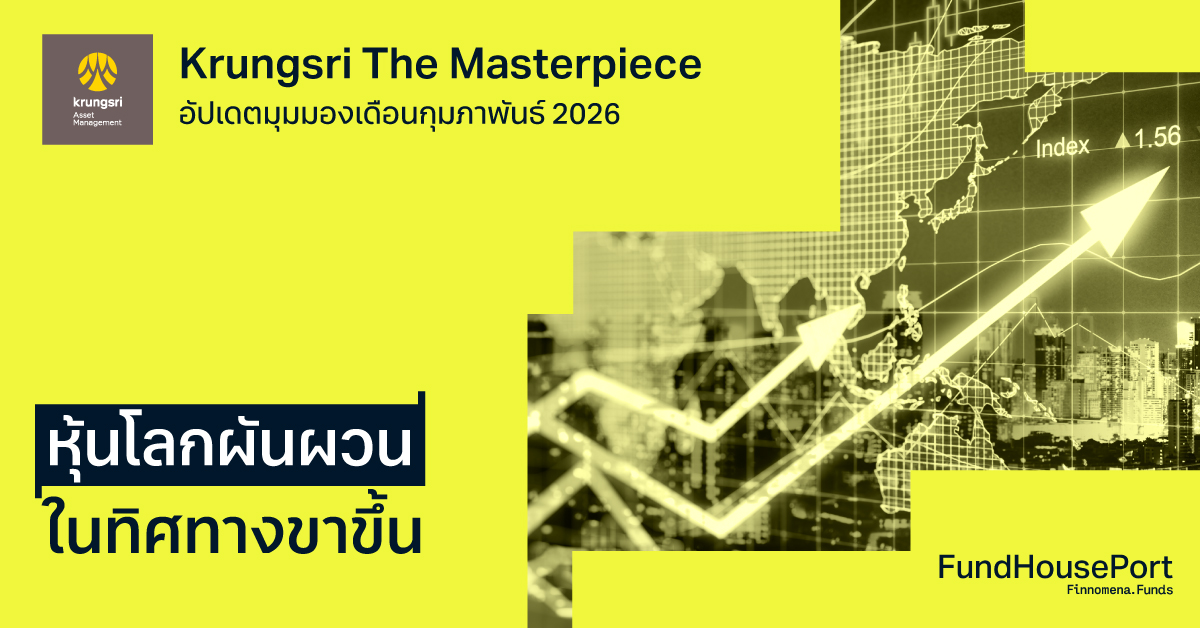 krungsri Asset Management

Krungsri The Masterpiece
อัปเดตมุมมองเดือนกุมภาพันธ์ 2026

Index ▲1.56

หุ้นโลกผันผวน
ในทิศทางขาขึ้น

FundHousePort
Finnomena.Funds